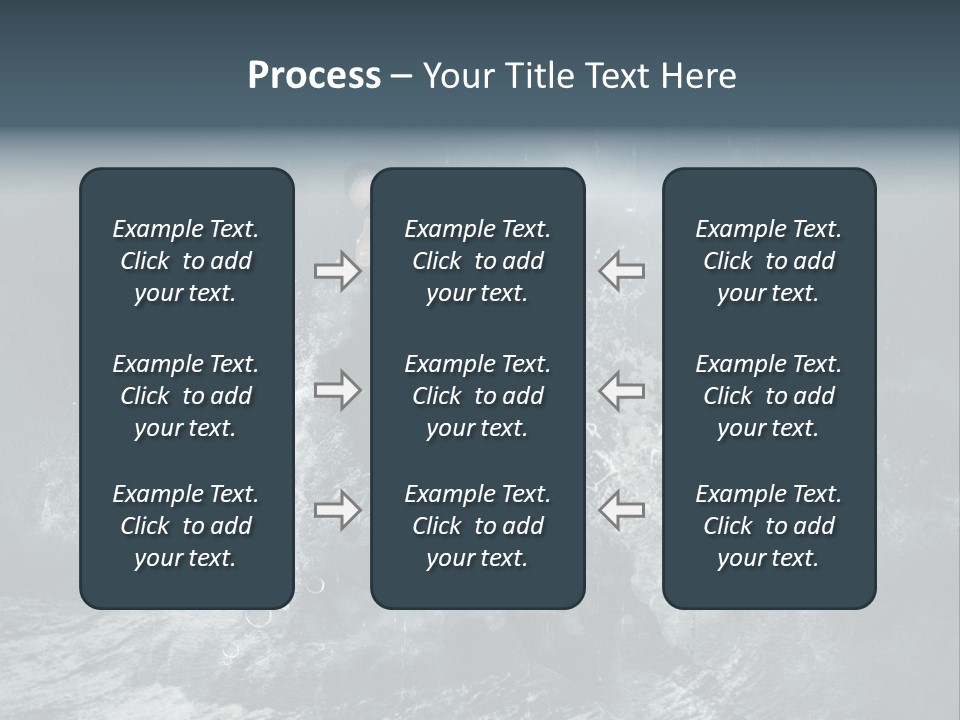 Process – Your Title Text Here

Example Text. Click to add your text.

Example Text. Click to add your text.

Example Text. Click to add your text.

Example Text. Click to add your text.

Example Text. Click to add your text.

Example Text. Click to add your text.

Example Text. Click to add your text.

Example Text. Click to add your text.

Example Text. Click to add your text.